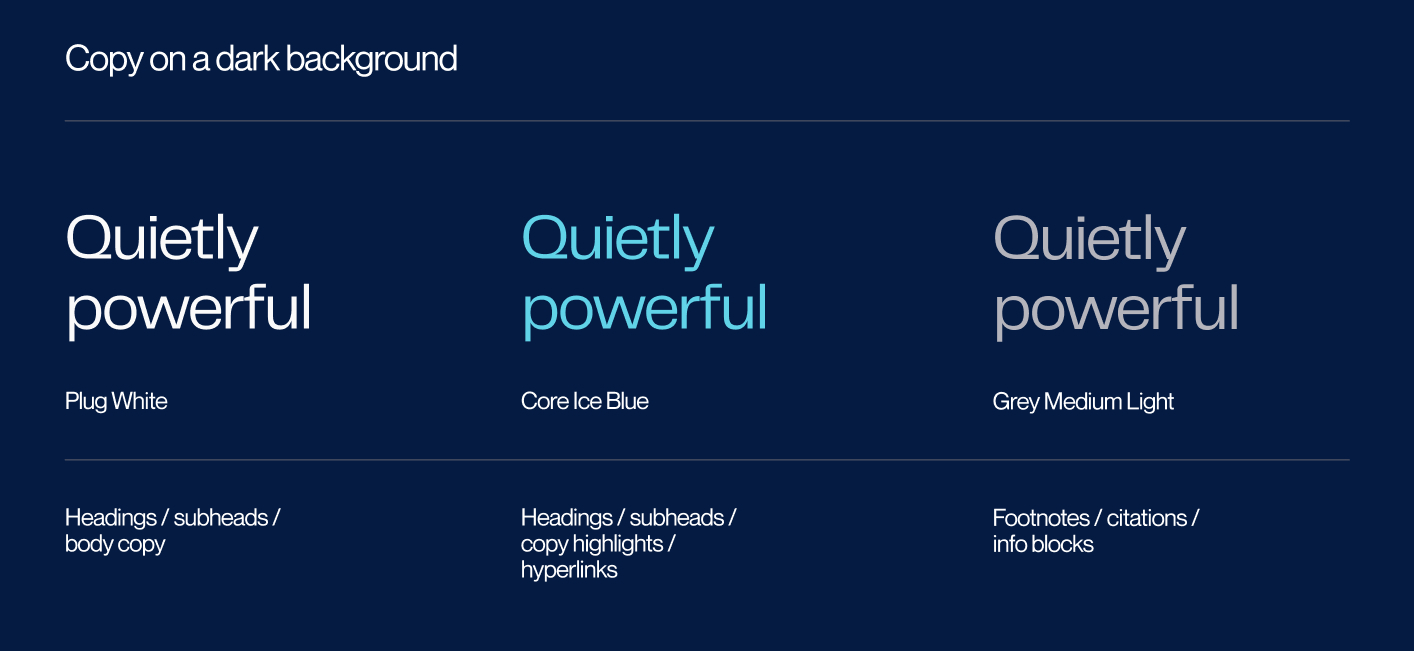 Copy on a dark background

Quietly powerful

Plug White

Headings / subheads / body copy

Quietly powerful

Core Ice Blue

Headings / subheads / copy highlights / hyperlinks

Quietly powerful

Grey Medium Light

Footnotes / citations / info blocks